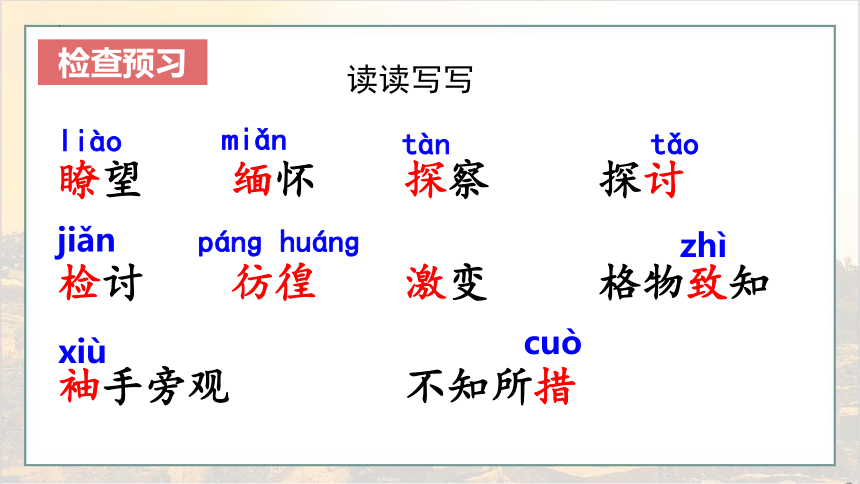 检查预习

读读写写

liào
瞭望

miǎn
缅怀

tàn
探察

tǎo
探讨

jiǎn
检讨

páng huáng
彷徨

激变

zhì
格物致知

xiù
袖手旁观

cuò
不知所措